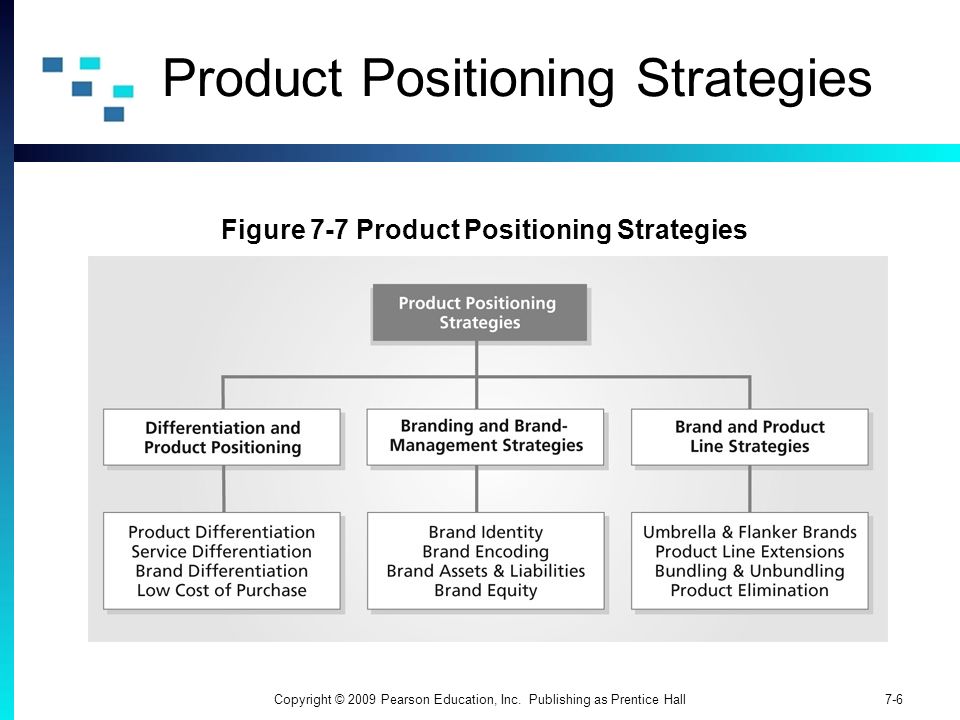 Product Positioning Strategies

Figure 7-7 Product Positioning Strategies

Product Positioning Strategies

Differentiation and Product Positioning

Branding and Brand-Management Strategies

Brand and Product Line Strategies

Product Differentiation
Service Differentiation
Brand Differentiation
Low Cost of Purchase

Brand Identity
Brand Encoding
Brand Assets & Liabilities
Brand Equity

Umbrella & Flanker Brands
Product Line Extensions
Bundling & Unbundling
Product Elimination

Copyright © 2009 Pearson Education, Inc. Publishing as Prentice Hall

7-6